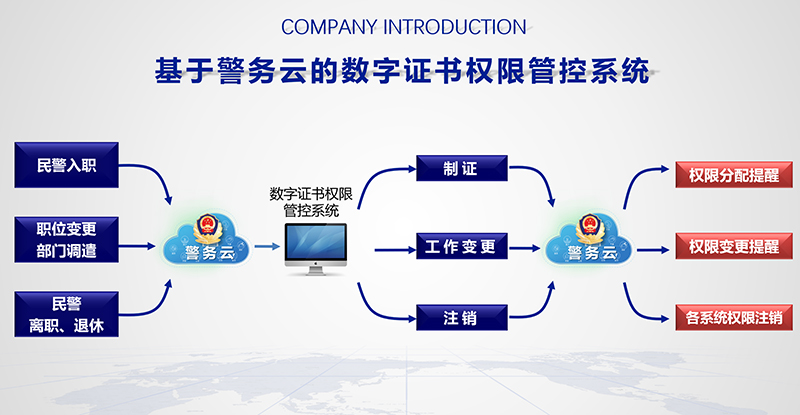 COMPANY INTRODUCTION

基于警务云的数字证书权限管控系统

民警入职

职位变更
部门调遣

民警
离职、退休

警务云

数字证书权限
管控系统

制证

工作变更

注销

警务云

权限分配提醒

权限变更提醒

各系统权限注销